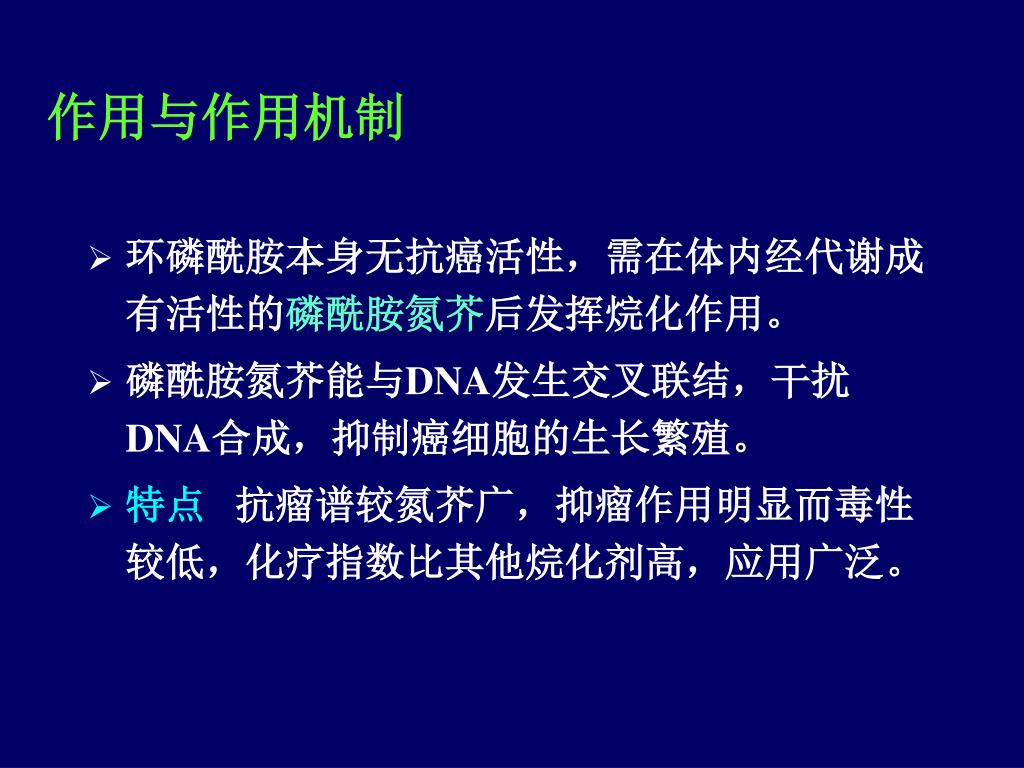 作用与作用机制

➢ 环磷酰胺本身无抗癌活性，需在体内经代谢成有活性的磷酰胺氮芥后发挥烷化作用。

➢ 磷酰胺氮芥能与DNA发生交叉联结，干扰DNA合成，抑制癌细胞的生长繁殖。

➢ 特点　抗瘤谱较氮芥广，抑瘤作用明显而毒性较低，化疗指数比其他烷化剂高，应用广泛。